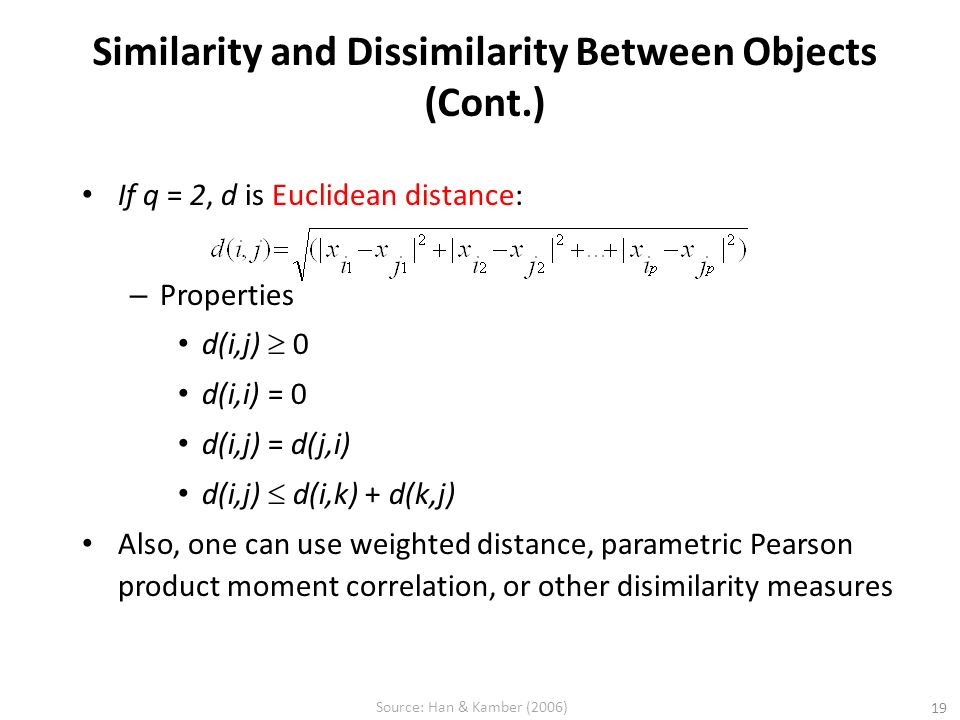 Similarity and Dissimilarity Between Objects (Cont.)

• If q = 2, d is Euclidean distance:

$d(i,j)=\sqrt{(|x_{i_1}-x_{j_1}|^2+|x_{i_2}-x_{j_2}|^2+...+|x_{i_p}-x_{j_p}|^2)}$

– Properties

• $d(i,j) \geq 0$

• $d(i,i) = 0$

• $d(i,j) = d(j,i)$

• $d(i,j) \leq d(i,k) + d(k,j)$

• Also, one can use weighted distance, parametric Pearson product moment correlation, or other disimilarity measures

Source: Han & Kamber (2006)

19